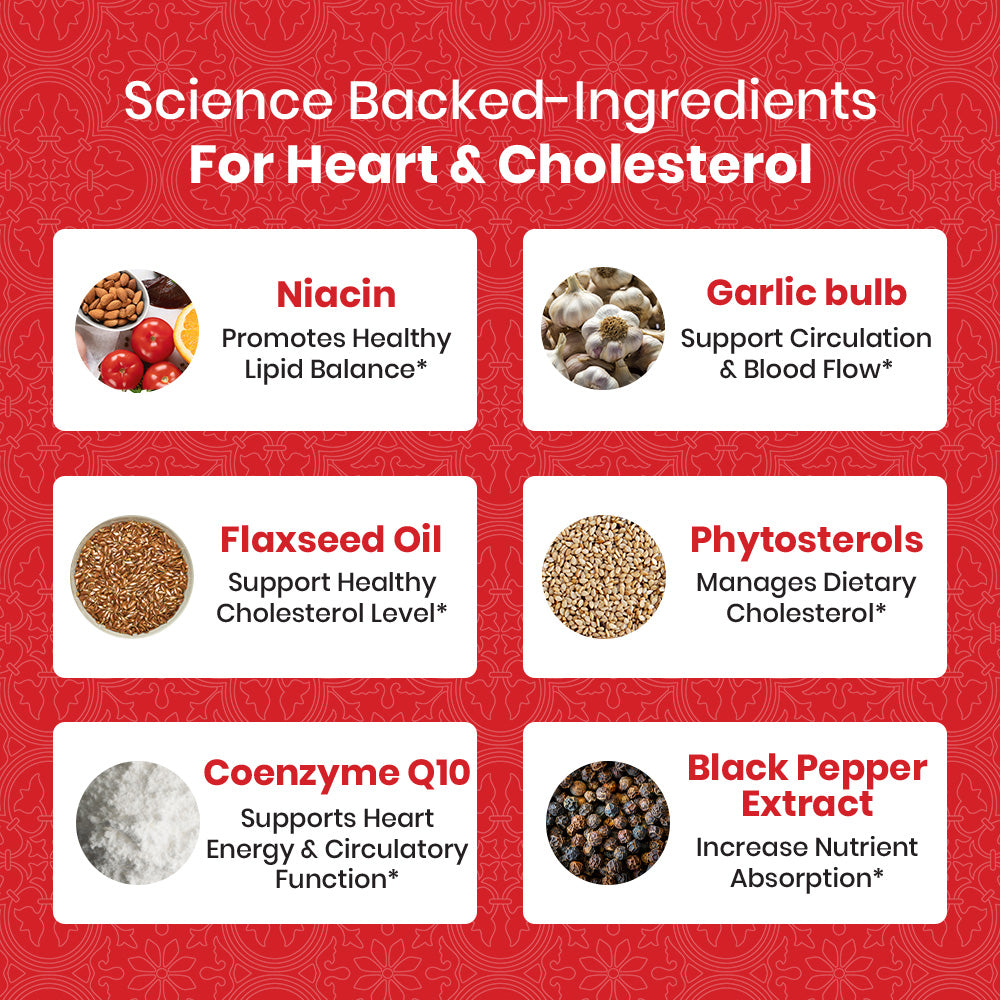 Science Backed-Ingredients
For Heart & Cholesterol

Niacin
Promotes Healthy Lipid Balance*

Garlic bulb
Support Circulation & Blood Flow*

Flaxseed Oil
Support Healthy Cholesterol Level*

Phytosterols
Manages Dietary Cholesterol*

Coenzyme Q10
Supports Heart Energy & Circulatory Function*

Black Pepper Extract
Increase Nutrient Absorption*